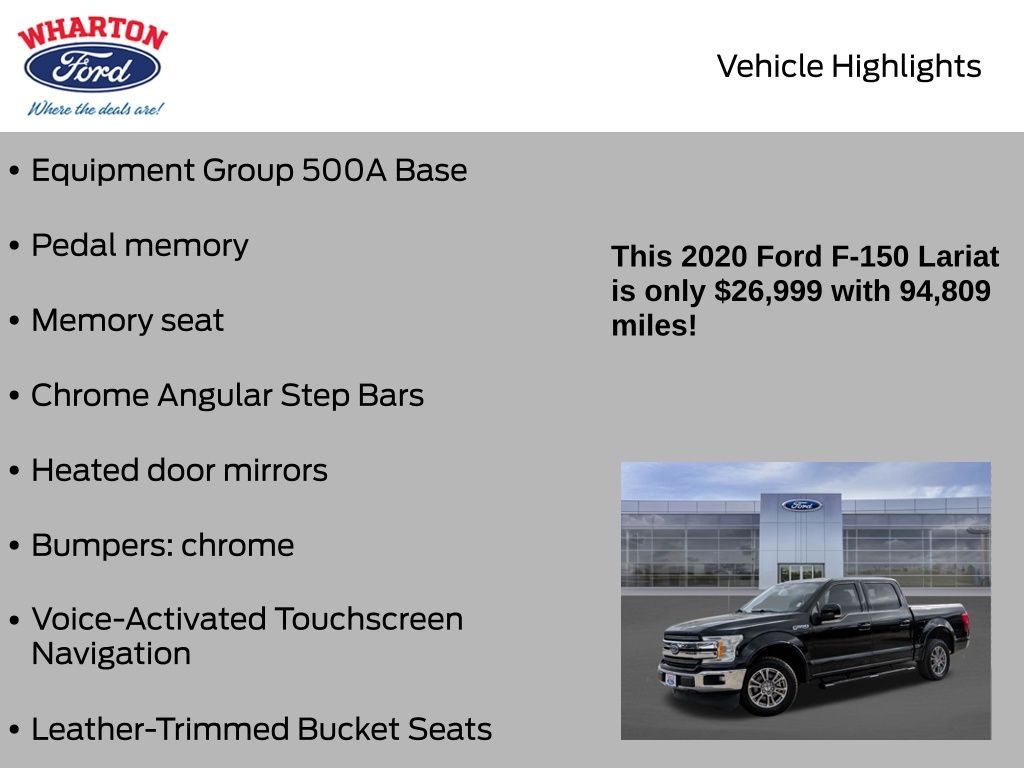 WHARTON
Ford
Where the deals are!

Vehicle Highlights

• Equipment Group 500A Base

• Pedal memory

• Memory seat

• Chrome Angular Step Bars

• Heated door mirrors

• Bumpers: chrome

• Voice-Activated Touchscreen Navigation

• Leather-Trimmed Bucket Seats

This 2020 Ford F-150 Lariat is only $26,999 with 94,809 miles!

Ford